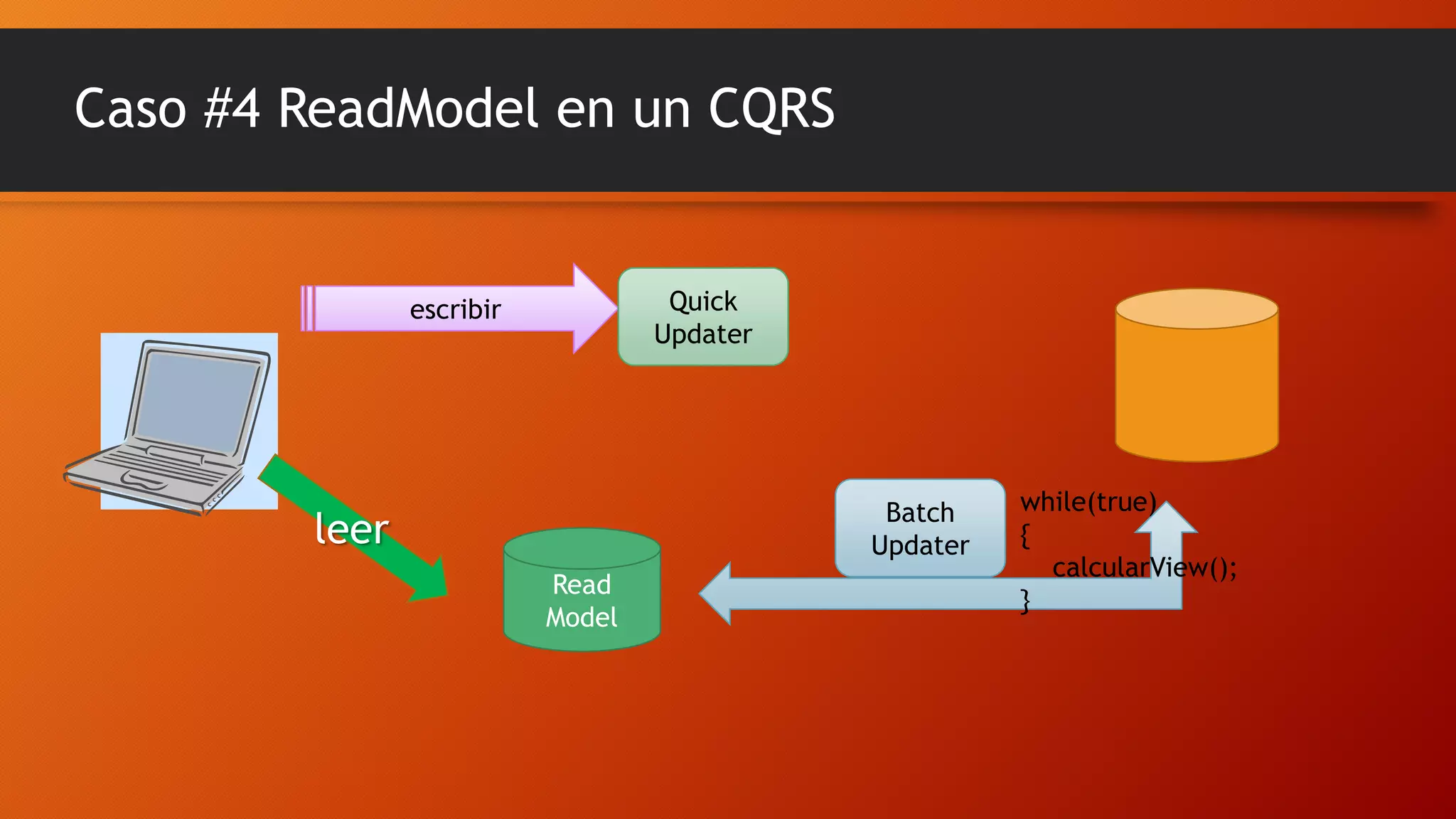 Caso #4 ReadModel en un CQRS

escribir

Quick Updater

leer

Read Model

Batch Updater

while(true)
{
calcularView();
}